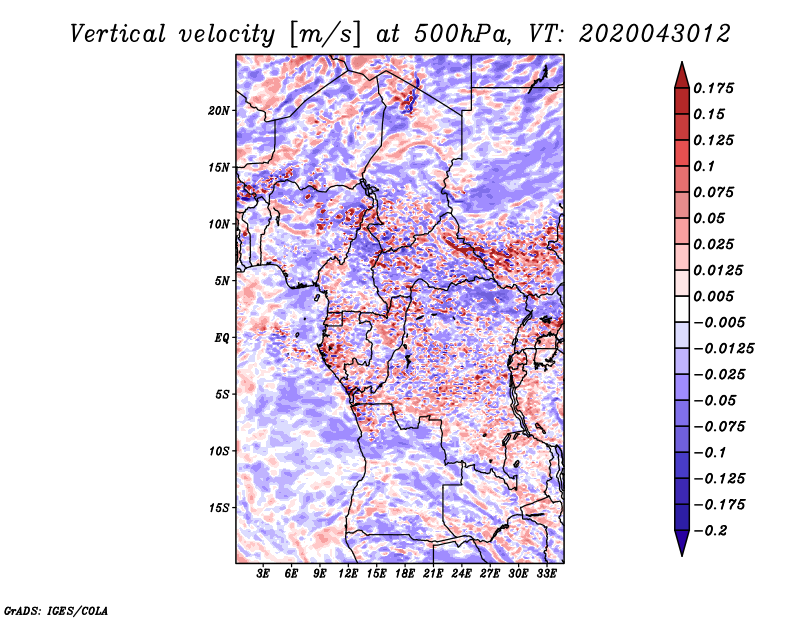 Vertical velocity [m/s] at 500hPa, VT: 2020043012

20N
15N
10N
5N
EQ
5S
10S
15S

3E 6E 9E 12E 15E 18E 21E 24E 27E 30E 33E

0.175
0.15
0.125
0.1
0.075
0.05
0.025
0.0125
0.005
−0.005
−0.0125
−0.025
−0.05
−0.075
−0.1
−0.125
−0.175
−0.2

GrADS: IGES/COLA